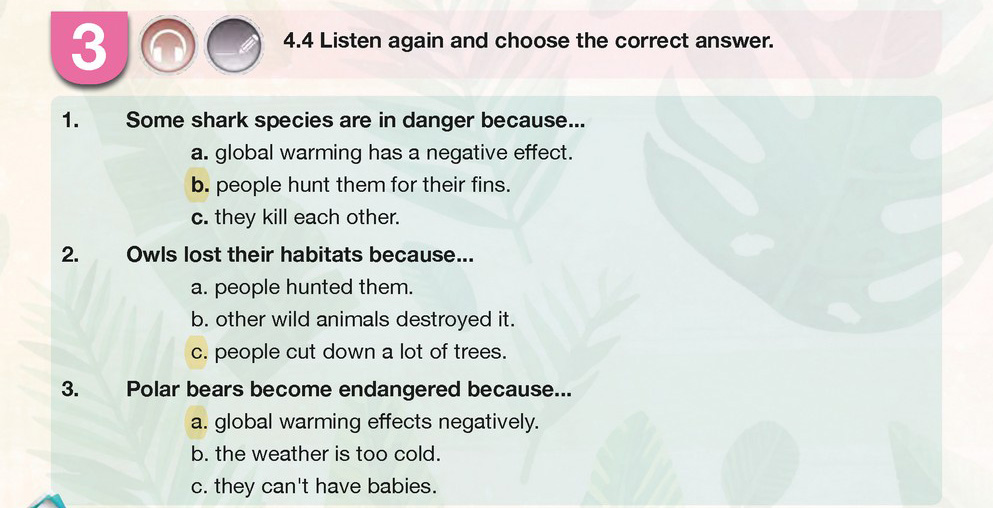 3

4.4 Listen again and choose the correct answer.

1. Some shark species are in danger because...
a. global warming has a negative effect.
b. people hunt them for their fins.
c. they kill each other.

2. Owls lost their habitats because...
a. people hunted them.
b. other wild animals destroyed it.
c. people cut down a lot of trees.

3. Polar bears become endangered because...
a. global warming effects negatively.
b. the weather is too cold.
c. they can't have babies.